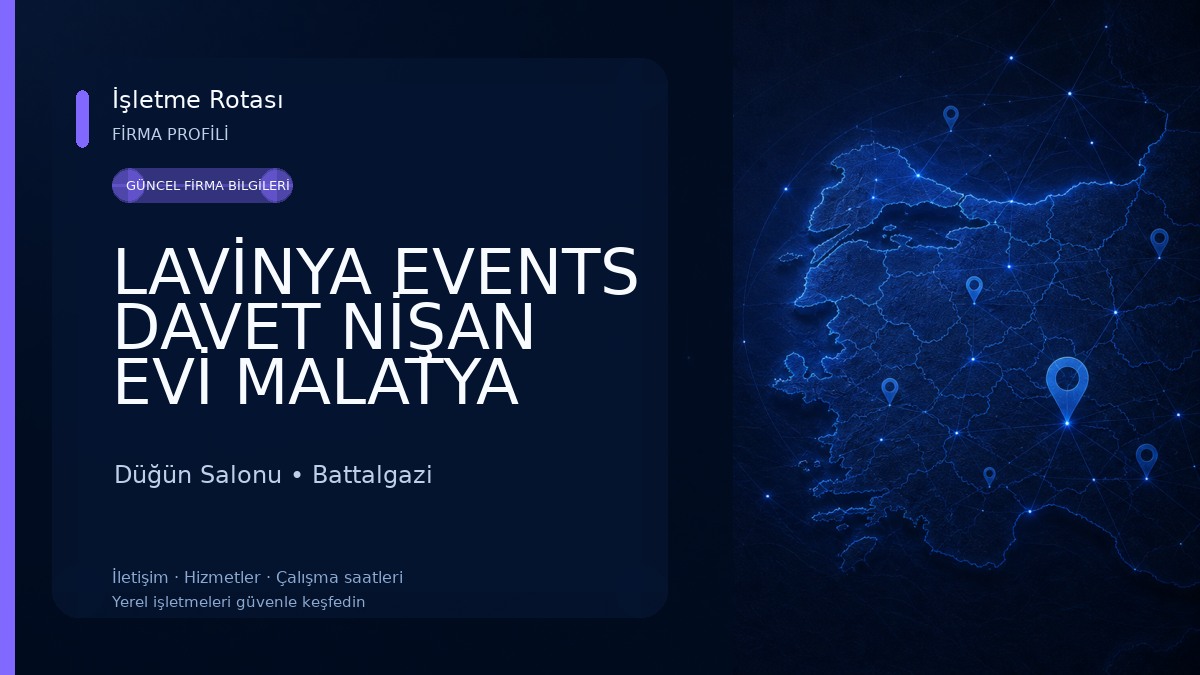 İşletme Rotası
FİRMA PROFİLİ

GÜNCEL FİRMA BİLGİLERİ

LAVİNYA EVENTS DAVET NİŞAN EVİ MALATYA

Düğün Salonu • Battalgazi

İletişim · Hizmetler · Çalışma saatleri
Yerel işletmeleri güvenle keşfedin